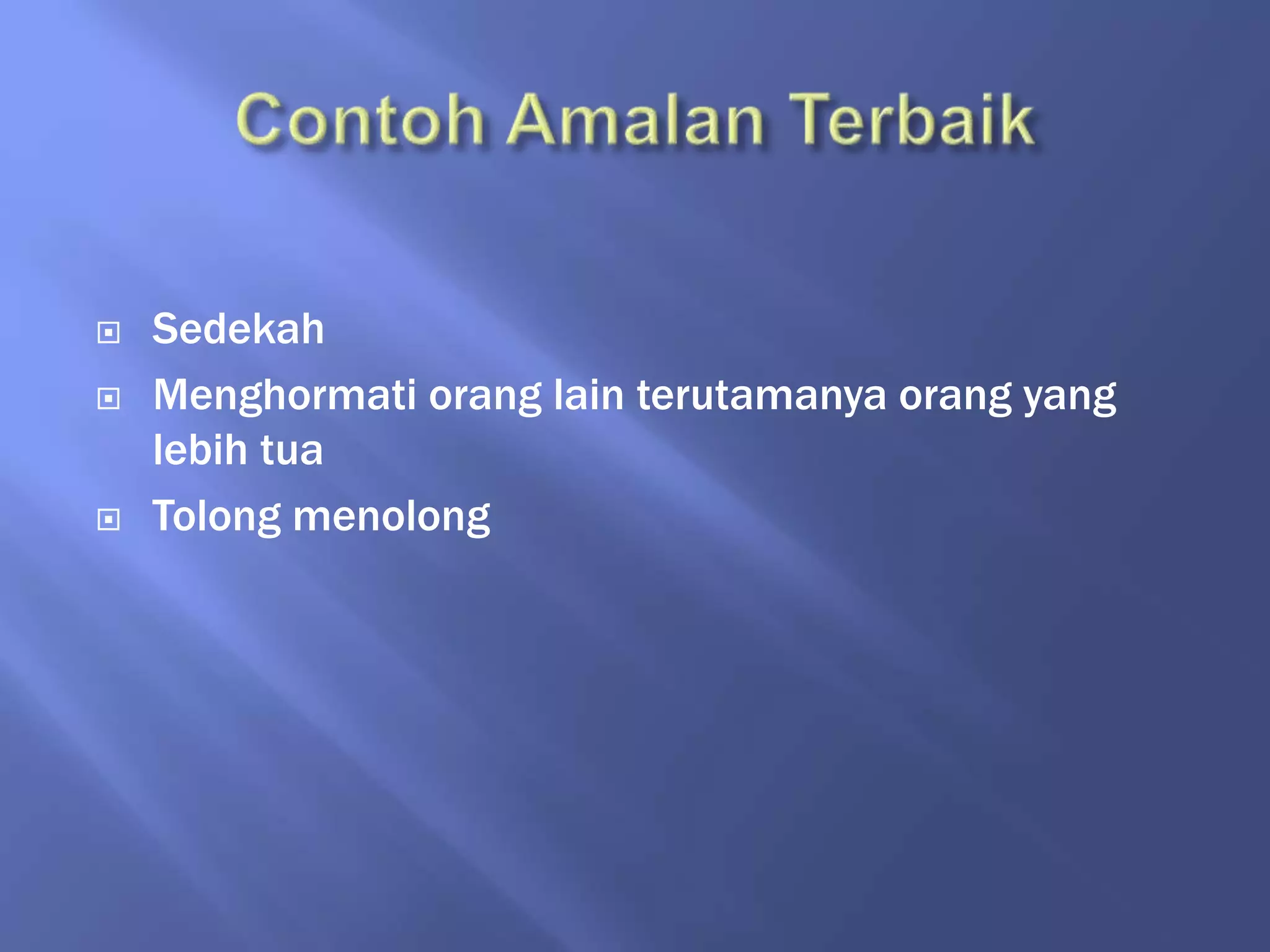 Contoh Amalan Terbaik

- Sedekah
- Menghormati orang lain terutamanya orang yang lebih tua
- Tolong menolong